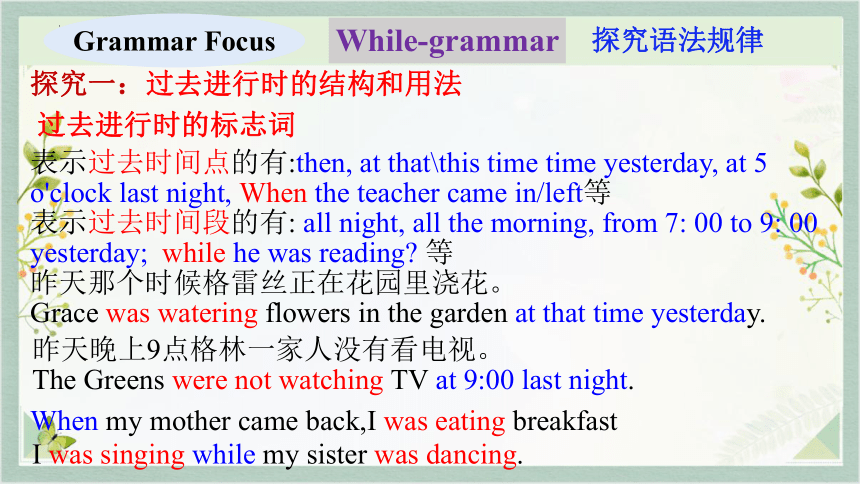 Grammar Focus While-grammar 探究语法规律

探究一：过去进行时的结构和用法

过去进行时的标志词

表示过去时间点的有:then, at that\this time time yesterday, at 5 o'clock last night, When the teacher came in/left等

表示过去时间段的有: all night, all the morning, from 7: 00 to 9: 00 yesterday; while he was reading? 等

昨天那个时候格雷丝正在花园里浇花。

Grace was watering flowers in the garden at that time yesterday.

昨天晚上9点格林一家人没有看电视。

The Greens were not watching TV at 9:00 last night.

When my mother came back,I was eating breakfast

I was singing while my sister was dancing.